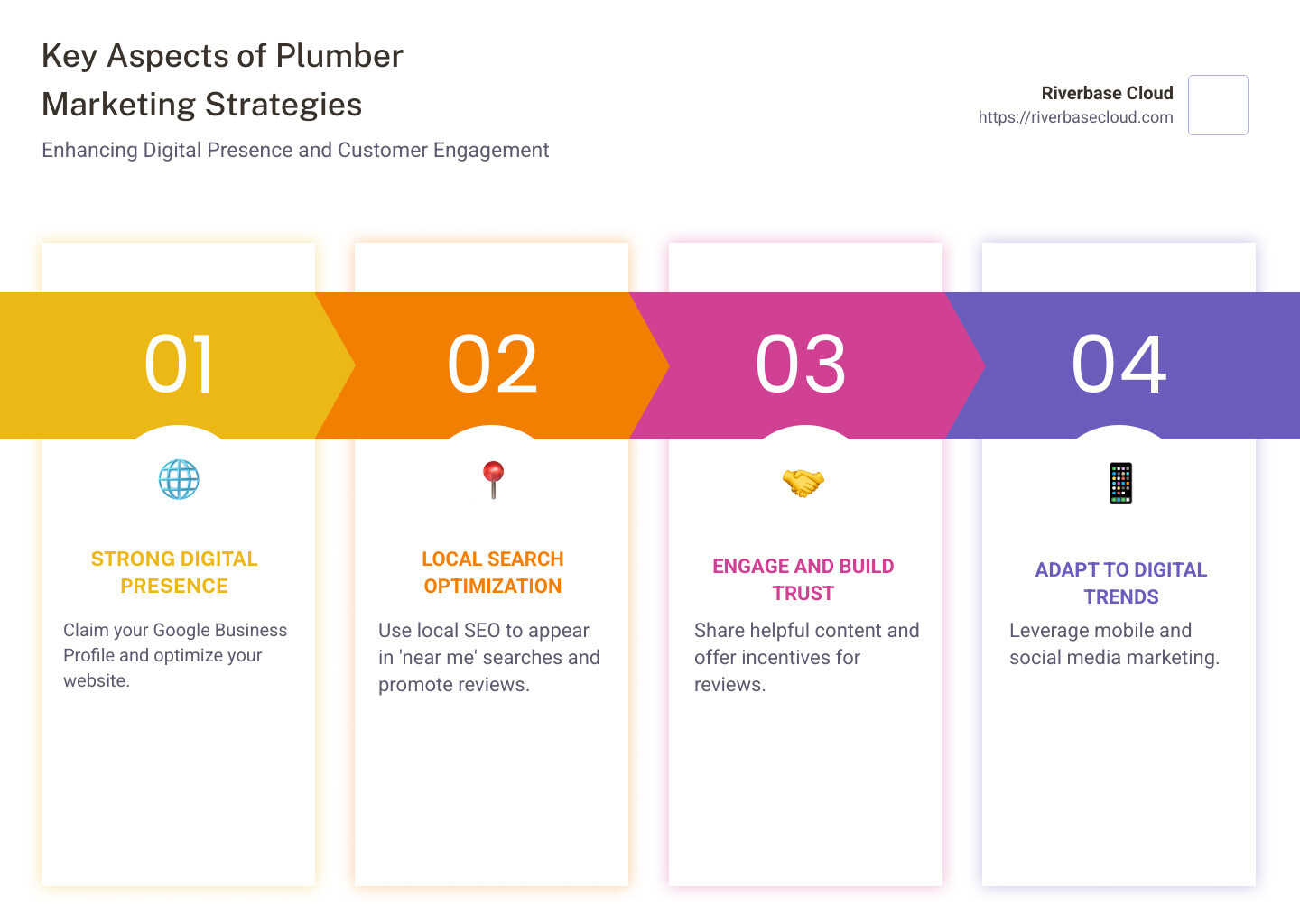 Key Aspects of Plumber Marketing Strategies

Enhancing Digital Presence and Customer Engagement

Riverbase Cloud
https://riverbasecloud.com

01

STRONG DIGITAL PRESENCE

Claim your Google Business Profile and optimize your website.

02

LOCAL SEARCH OPTIMIZATION

Use local SEO to appear in 'near me' searches and promote reviews.

03

ENGAGE AND BUILD TRUST

Share helpful content and offer incentives for reviews.

04

ADAPT TO DIGITAL TRENDS

Leverage mobile and social media marketing.